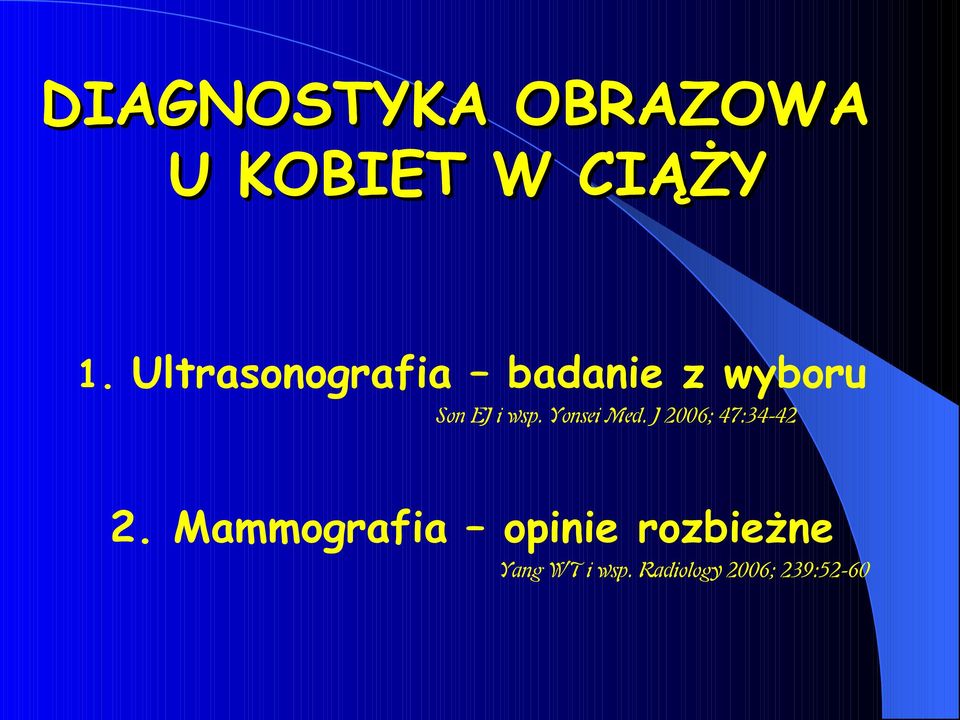 DIAGNOSTYKA OBRAZOWA U KOBIET W CIĄŻY

1. Ultrasonografia – badanie z wyboru
Son EJ i wsp. Yonsei Med. J 2006; 47:34-42

2. Mammografia – opinie rozbieżne
Yang WT i wsp. Radiology 2006; 239:52-60